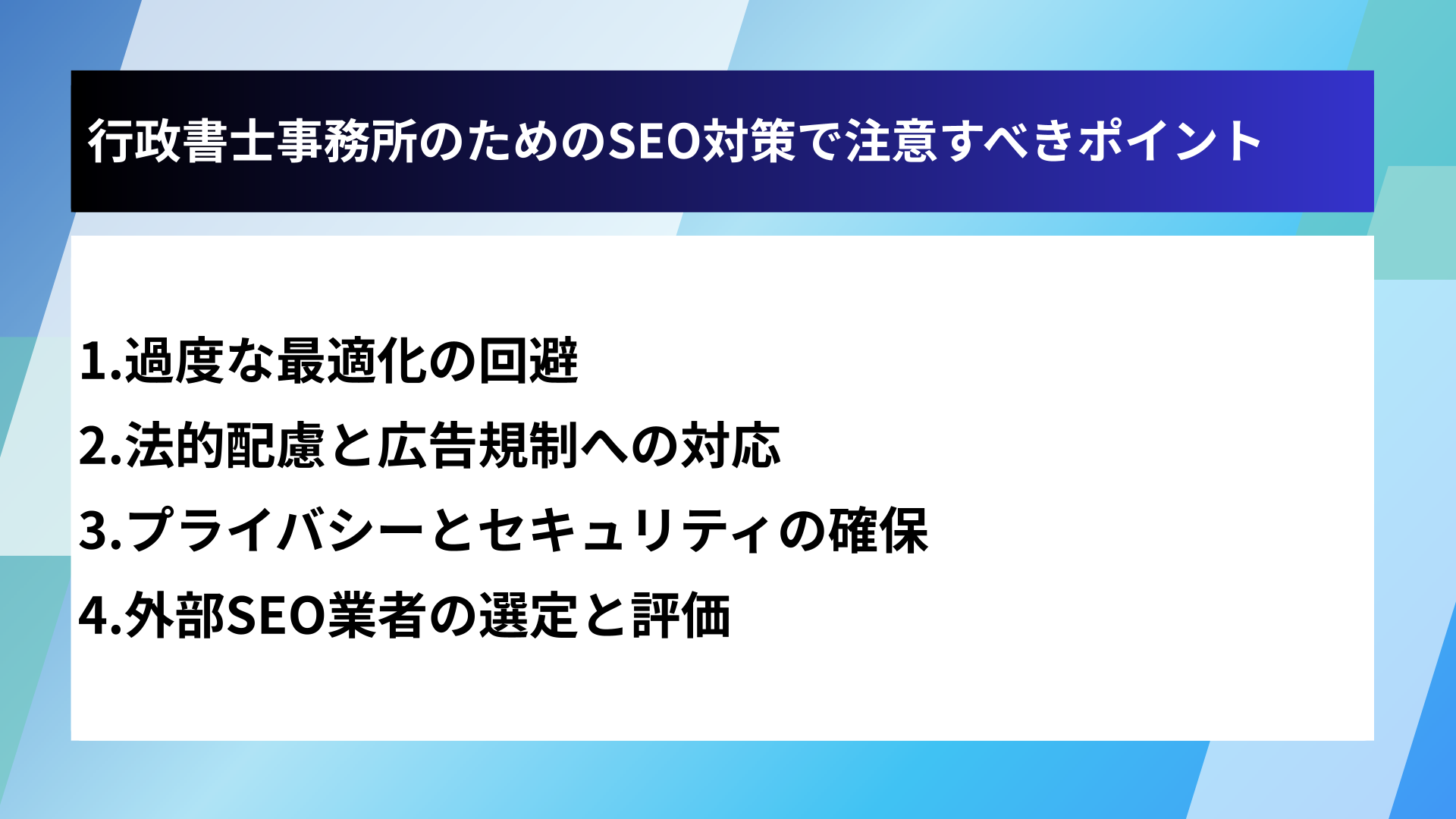 行政書士事務所のためのSEO対策で注意すべきポイント

1.過度な最適化の回避
2.法的配慮と広告規制への対応
3.プライバシーとセキュリティの確保
4.外部SEO業者の選定と評価